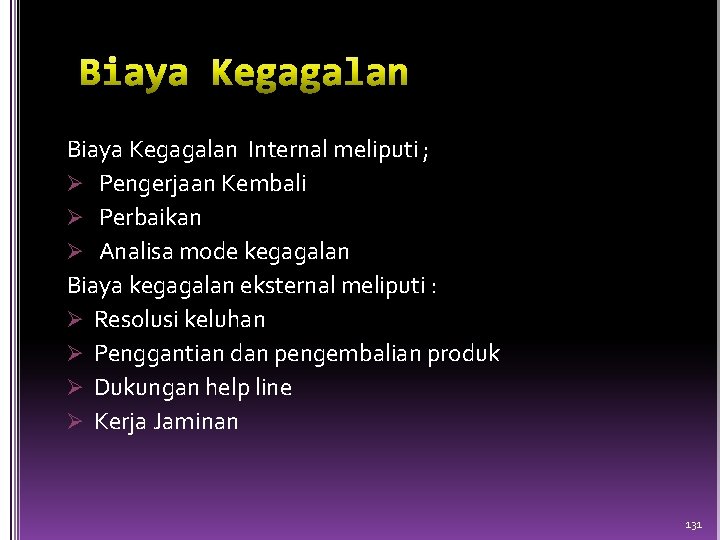 Biaya Kegagalan

Biaya Kegagalan Internal meliputi ;
➢ Pengerjaan Kembali
➢ Perbaikan
➢ Analisa mode kegagalan
Biaya kegagalan eksternal meliputi :
➢ Resolusi keluhan
➢ Penggantian dan pengembalian produk
➢ Dukungan help line
➢ Kerja Jaminan

131